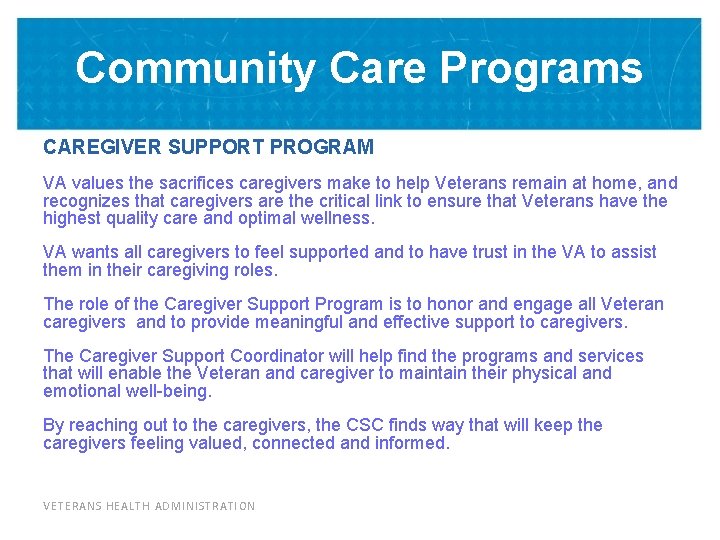 Community Care Programs

CAREGIVER SUPPORT PROGRAM

VA values the sacrifices caregivers make to help Veterans remain at home, and recognizes that caregivers are the critical link to ensure that Veterans have the highest quality care and optimal wellness.

VA wants all caregivers to feel supported and to have trust in the VA to assist them in their caregiving roles.

The role of the Caregiver Support Program is to honor and engage all Veteran caregivers  and to provide meaningful and effective support to caregivers.

The Caregiver Support Coordinator will help find the programs and services that will enable the Veteran and caregiver to maintain their physical and emotional well-being.

By reaching out to the caregivers, the CSC finds way that will keep the caregivers feeling valued, connected and informed.

VETERANS HEALTH ADMINISTRATION